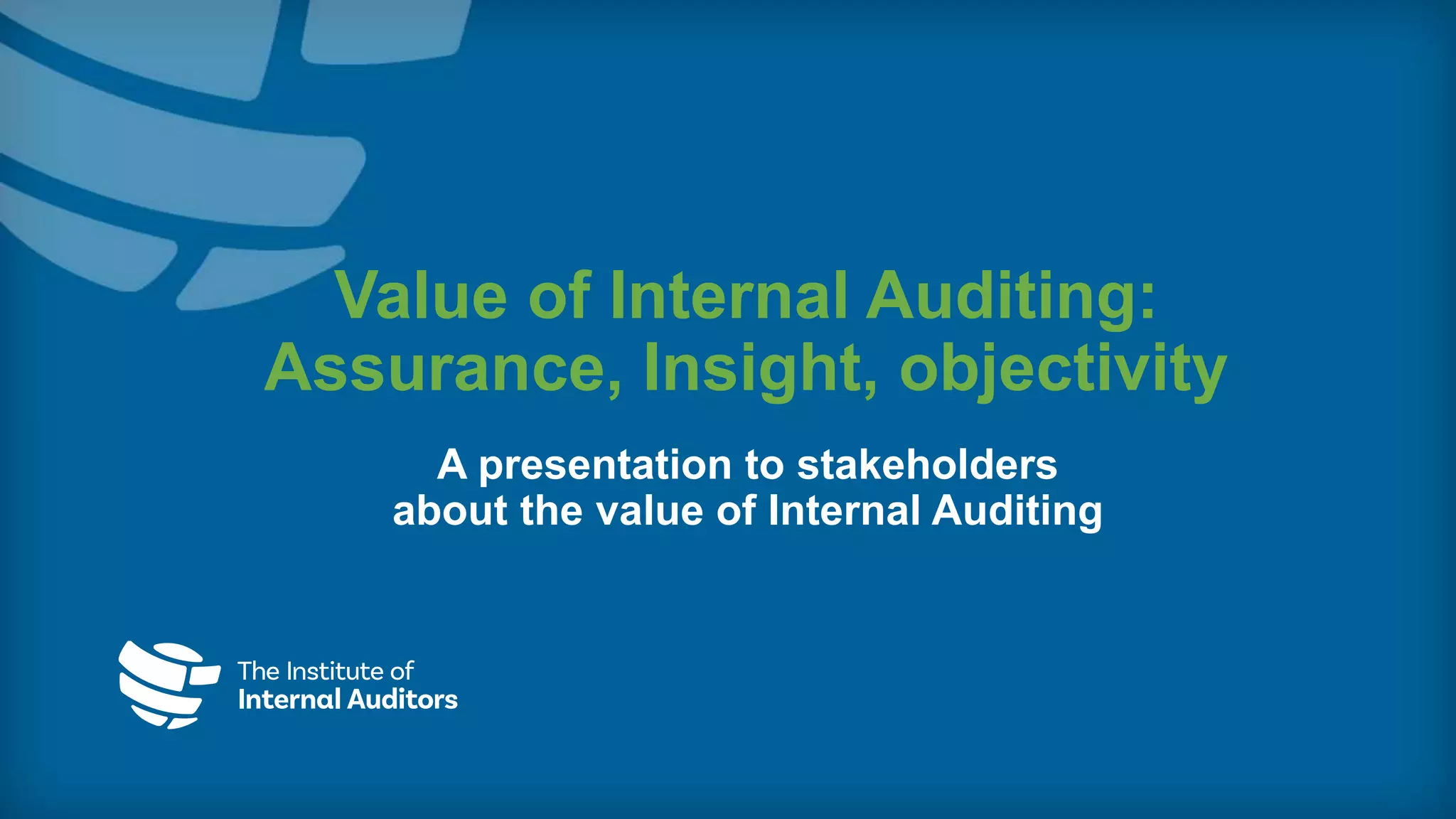 Value of Internal Auditing: Assurance, Insight, objectivity

A presentation to stakeholders about the value of Internal Auditing

The Institute of Internal Auditors